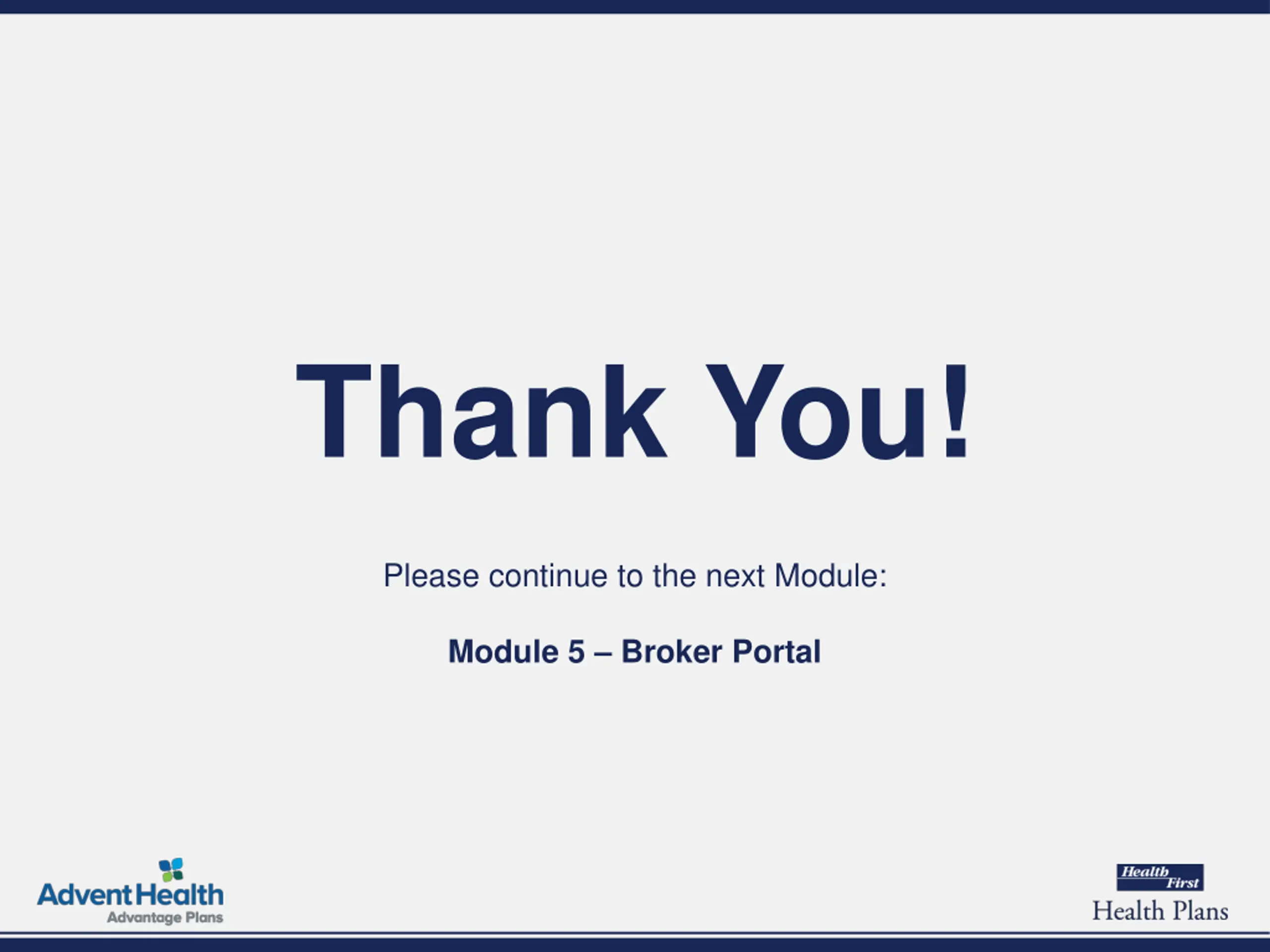 Thank You!

Please continue to the next Module:

Module 5 – Broker Portal

AdventHealth
Advantage Plans

Health First
Health Plans